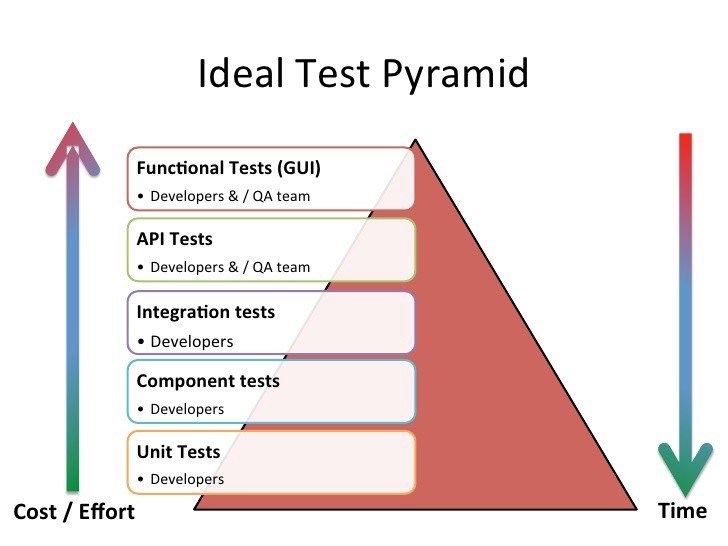 Ideal Test Pyramid

Functional Tests (GUI)
• Developers & / QA team

API Tests
• Developers & / QA team

Integration tests
• Developers

Component tests
• Developers

Unit Tests
• Developers

Cost / Effort

Time